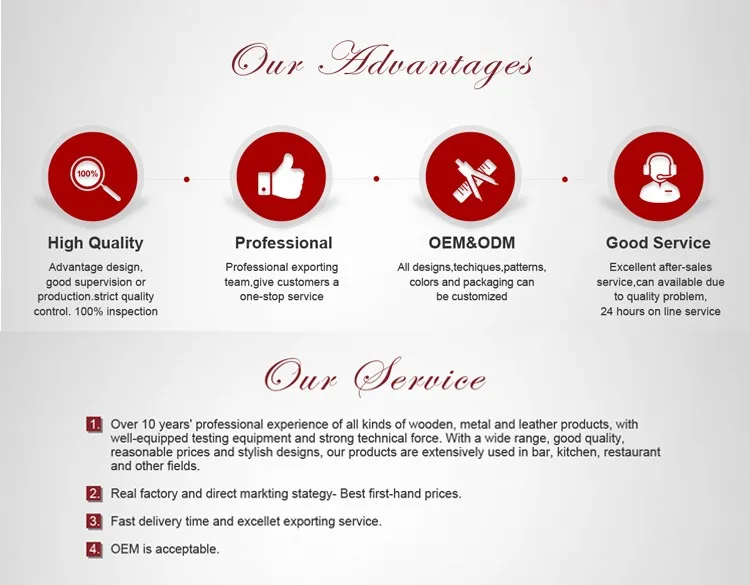 Our Advantages

100%

High Quality

Advantage design, good supervision or production.strict quality control. 100% inspection

Professional

Professional exporting team,give customers a one-stop service

OEM&ODM

All designs,techiques,patterns, colors and packaging can be customized

Good Service

Excellent after-sales service,can available due to quality problem, 24 hours on line service

Our Service

1. Over 10 years' professional experience of all kinds of wooden, metal and leather products, with well-equipped testing equipment and strong technical force. With a wide range, good quality, reasonable prices and stylish designs, our products are extensively used in bar, kitchen, restaurant and other fields.

2. Real factory and direct markting stategy- Best first-hand prices.

3. Fast delivery time and excellet exporting service.

4. OEM is acceptable.